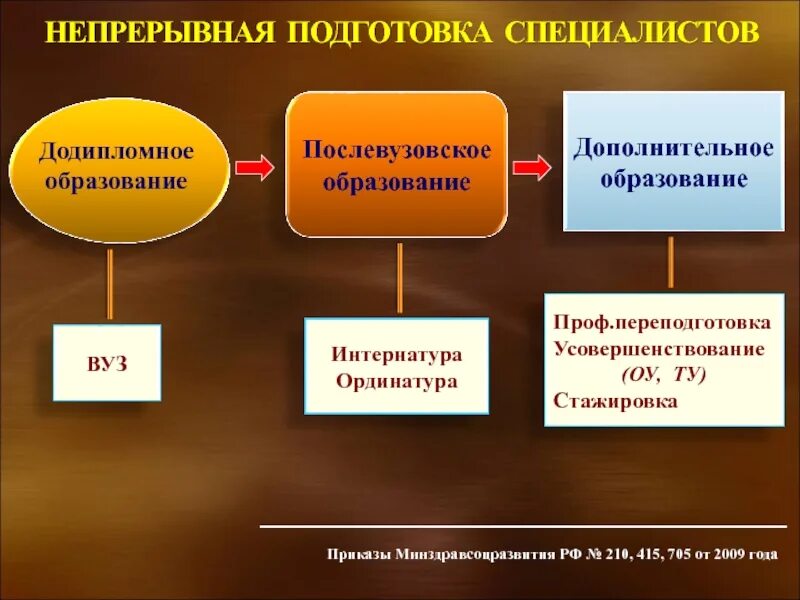 НЕПРЕРЫВНАЯ ПОДГОТОВКА СПЕЦИАЛИСТОВ

Додипломное образование

Послевузовское образование

Дополнительное образование

ВУЗ

Интернатура
Ординатура

Проф.переподготовка
Усовершенствование
(ОУ, ТУ)
Стажировка

Приказы Минздравсоцразвития РФ № 210, 415, 705 от 2009 года